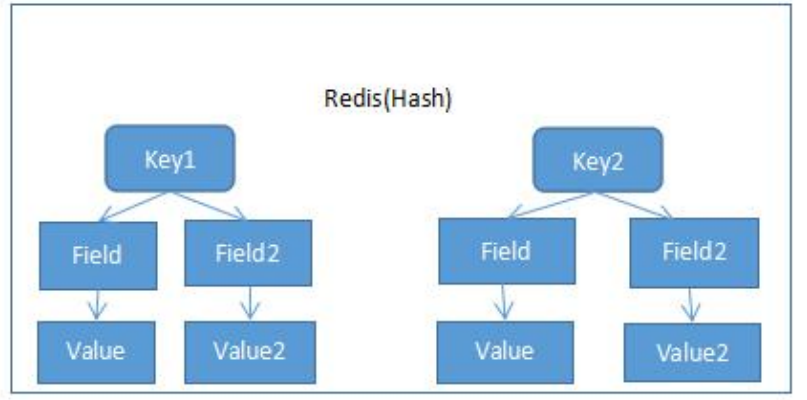 Redis(Hash)

Key1

Field

Field2

Value

Value2

Key2

Field

Field2

Value

Value2